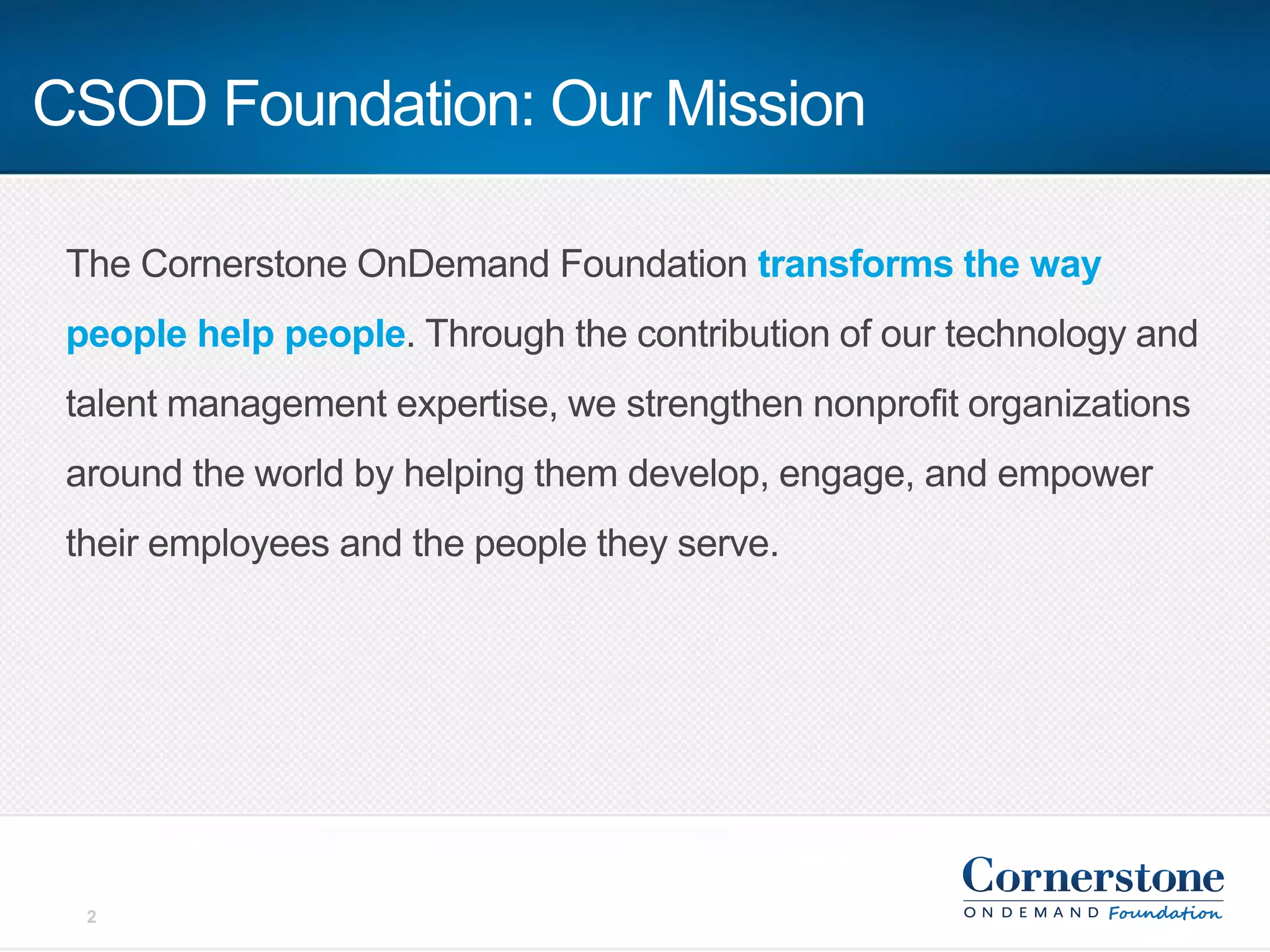 CSOD Foundation: Our Mission

The Cornerstone OnDemand Foundation transforms the way people help people. Through the contribution of our technology and talent management expertise, we strengthen nonprofit organizations around the world by helping them develop, engage, and empower their employees and the people they serve.

2

Cornerstone
ONDEMAND Foundation